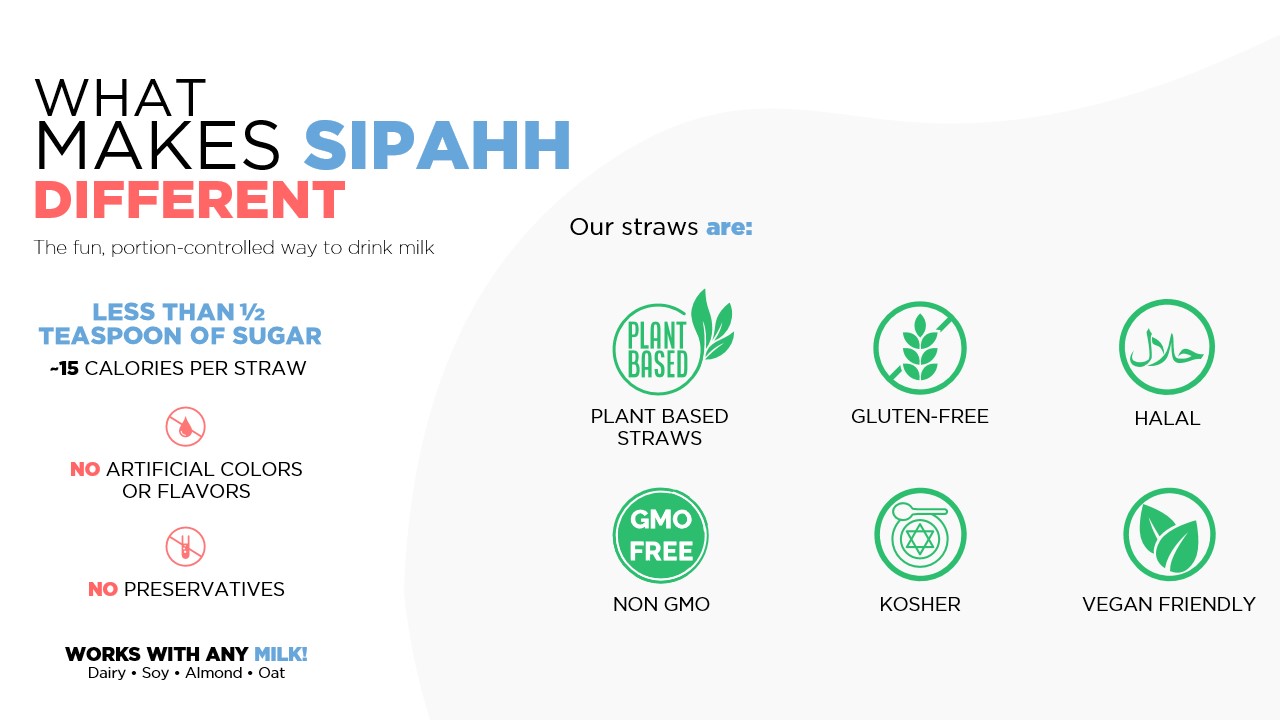 WHAT
MAKES SIPAHH
DIFFERENT

The fun, portion-controlled way to drink milk

LESS THAN ½ TEASPOON OF SUGAR
~15 CALORIES PER STRAW

NO ARTIFICIAL COLORS OR FLAVORS

NO PRESERVATIVES

WORKS WITH ANY MILK!
Dairy • Soy • Almond • Oat

Our straws are:

PLANT BASED

PLANT BASED STRAWS

GLUTEN-FREE

حلال

HALAL

GMO FREE

NON GMO

KOSHER

VEGAN FRIENDLY